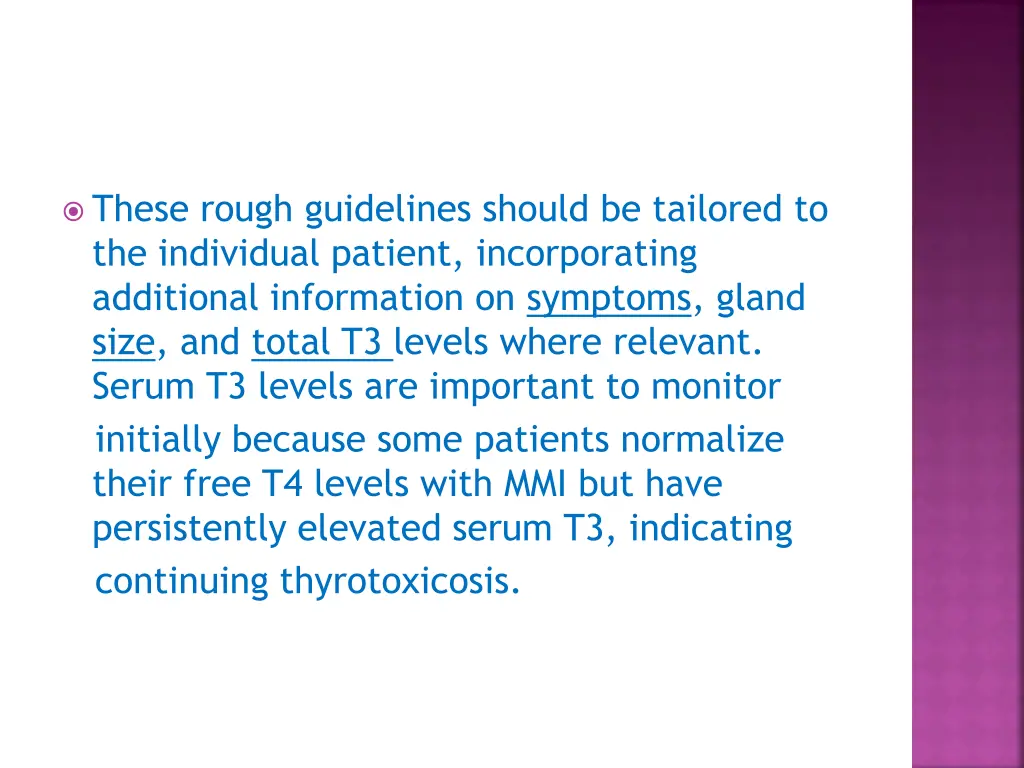 These rough guidelines should be tailored to the individual patient, incorporating additional information on symptoms, gland size, and total T3 levels where relevant. Serum T3 levels are important to monitor initially because some patients normalize their free T4 levels with MMI but have persistently elevated serum T3, indicating continuing thyrotoxicosis.